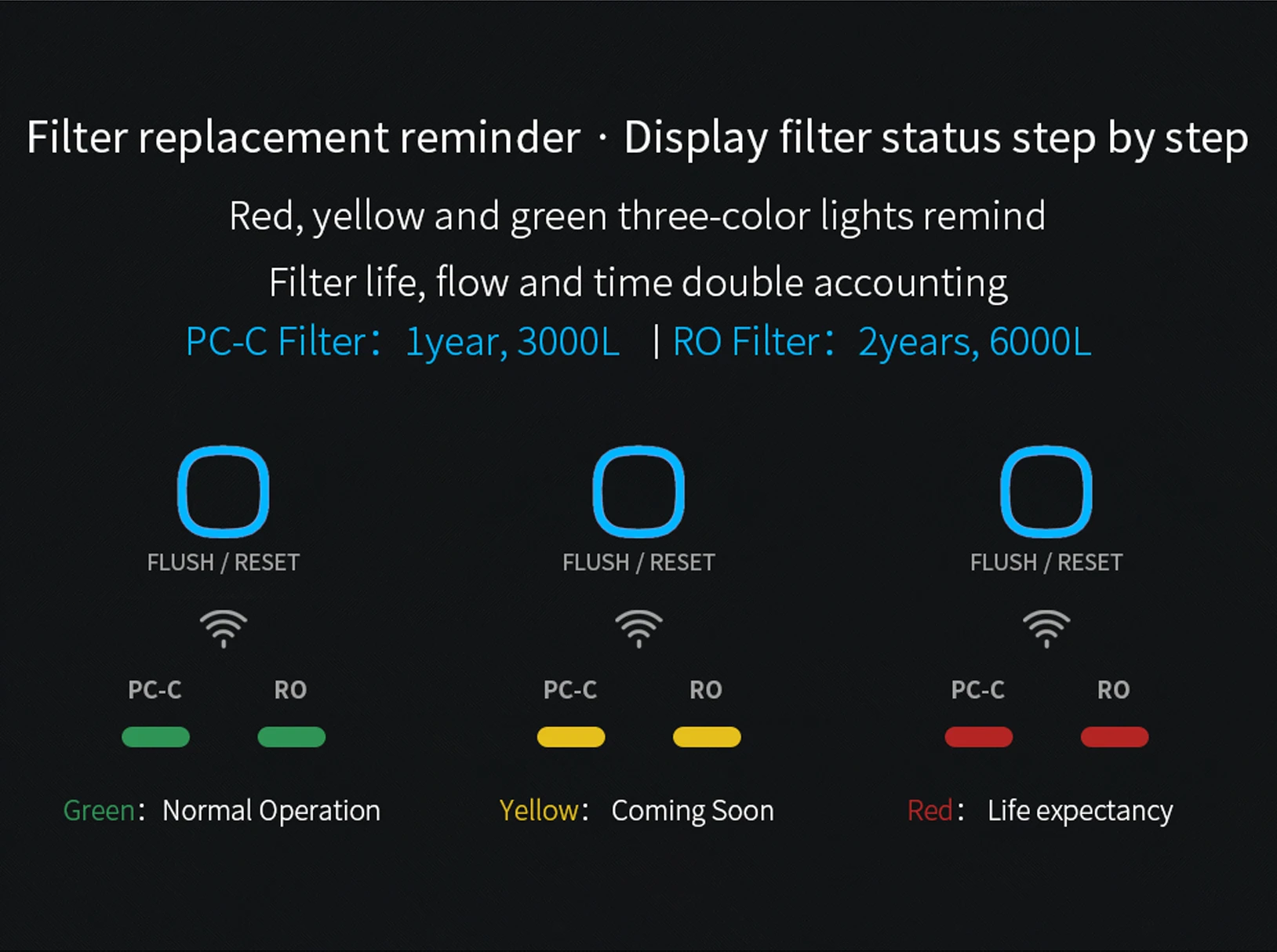 Filter replacement reminder · Display filter status step by step

Red, yellow and green three-color lights remind

Filter life, flow and time double accounting

PC-C Filter: 1year, 3000L | RO Filter: 2years, 6000L

FLUSH / RESET

PC-C RO

Green: Normal Operation

FLUSH / RESET

PC-C RO

Yellow: Coming Soon

FLUSH / RESET

PC-C RO

Red: Life expectancy